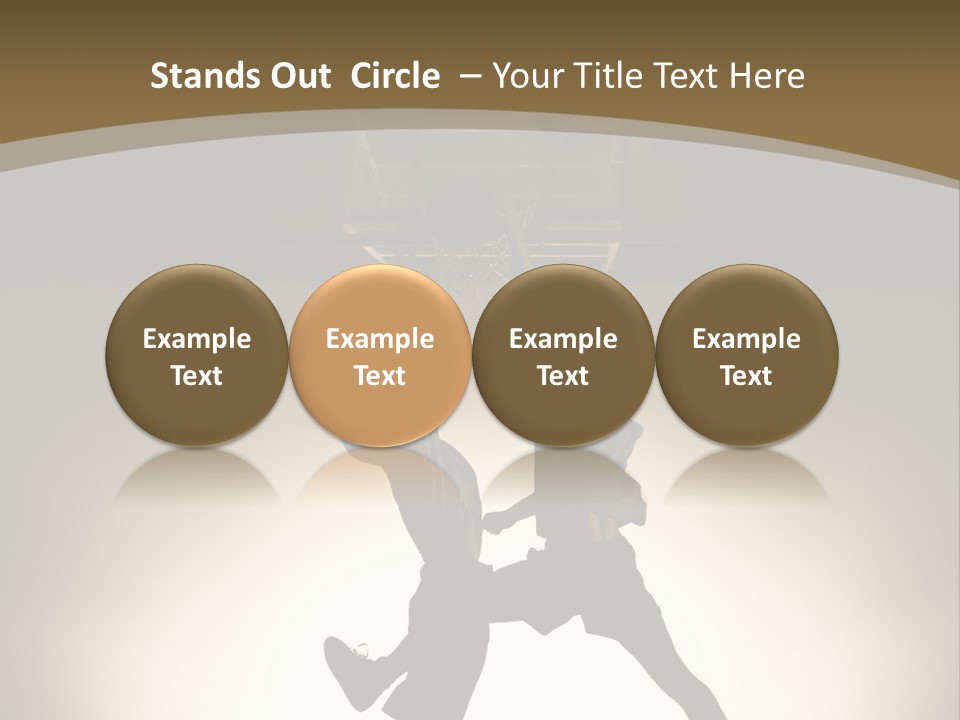 Stands Out Circle – Your Title Text Here

Example Text

Example Text

Example Text

Example Text